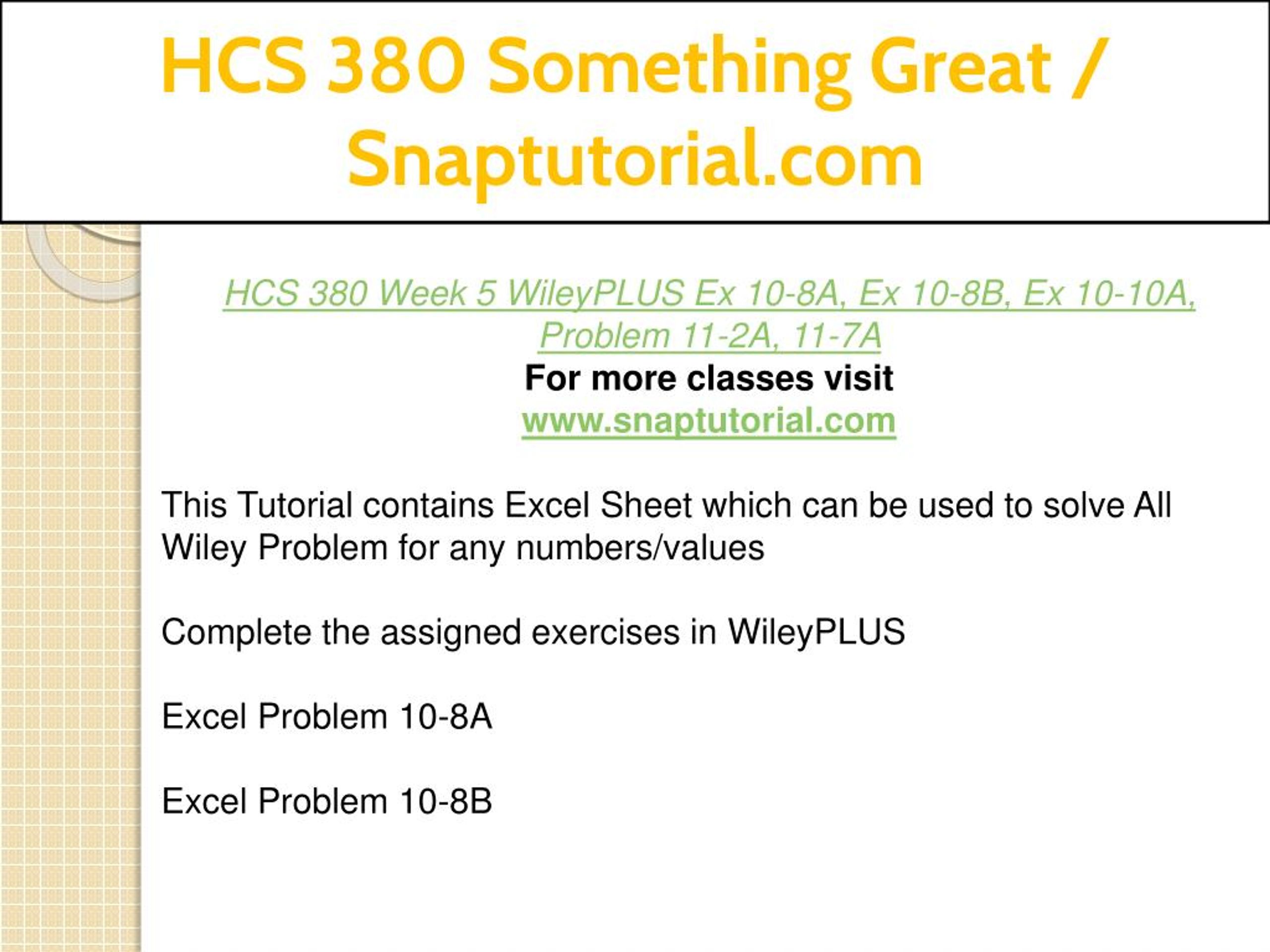 HCS 380 Something Great / Snaptutorial.com

HCS 380 Week 5 WileyPLUS Ex 10-8A, Ex 10-8B, Ex 10-10A, Problem 11-2A, 11-7A
For more classes visit
www.snaptutorial.com

This Tutorial contains Excel Sheet which can be used to solve All Wiley Problem for any numbers/values

Complete the assigned exercises in WileyPLUS

Excel Problem 10-8A

Excel Problem 10-8B